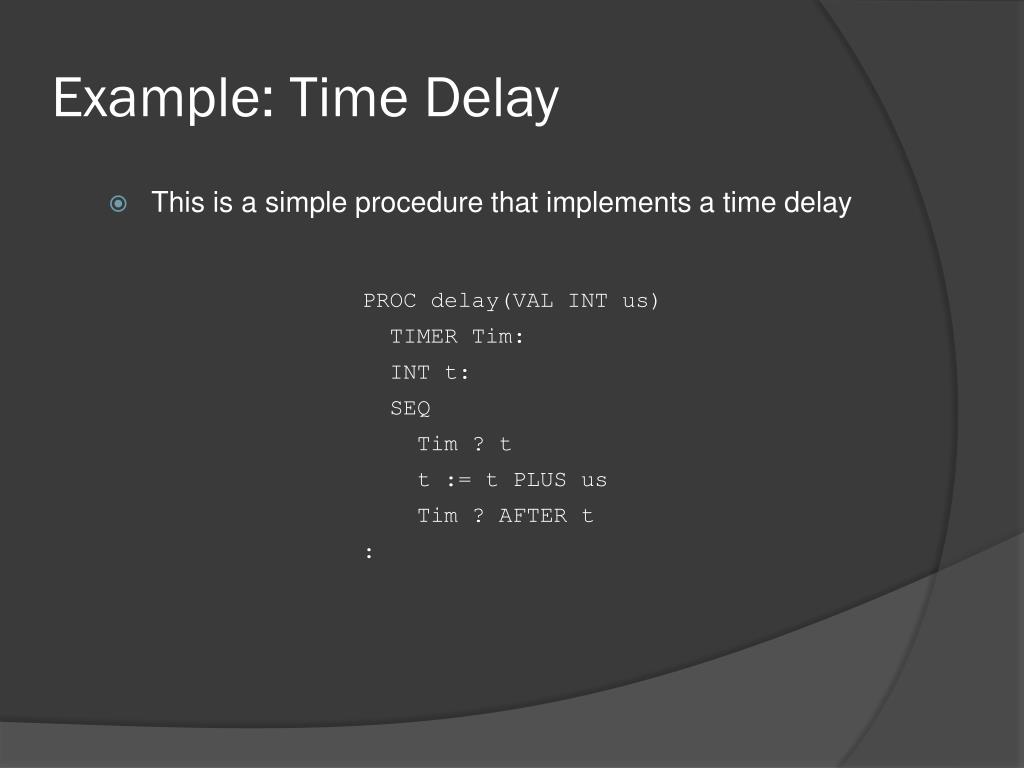 Example: Time Delay

This is a simple procedure that implements a time delay

PROC delay(VAL INT us)
  TIMER Tim:
  INT t:
  SEQ
    Tim ? t
    t := t PLUS us
    Tim ? AFTER t
: